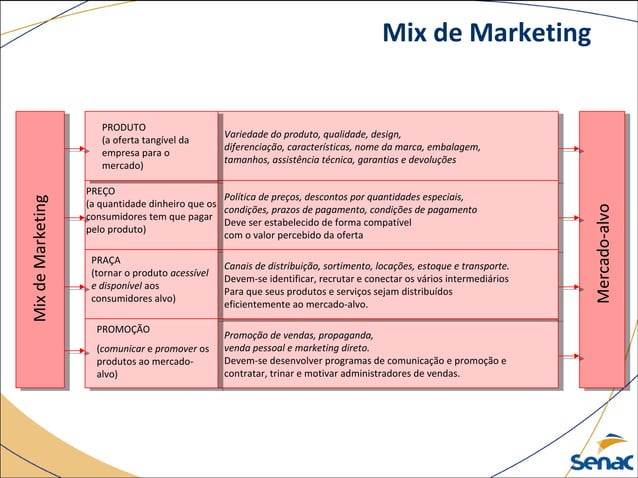 Mix de Marketing

Mix de Marketing

PRODUTO
(a oferta tangível da empresa para o mercado)

Variedade do produto, qualidade, design, diferenciação, características, nome da marca, embalagem, tamanhos, assistência técnica, garantias e devoluções

PREÇO
(a quantidade dinheiro que os consumidores tem que pagar pelo produto)

Política de preços, descontos por quantidades especiais, condições, prazos de pagamento, condições de pagamento
Deve ser estabelecido de forma compatível com o valor percebido da oferta

PRAÇA
(tornar o produto acessível e disponível aos consumidores alvo)

Canais de distribuição, sortimento, locações, estoque e transporte.
Devem-se identificar, recrutar e conectar os vários intermediários
Para que seus produtos e serviços sejam distribuídos eficientemente ao mercado-alvo.

PROMOÇÃO
(comunicar e promover os produtos ao mercado-alvo)

Promoção de vendas, propaganda, venda pessoal e marketing direto.
Devem-se desenvolver programas de comunicação e promoção e contratar, trinar e motivar administradores de vendas.

Mercado-alvo

Senac